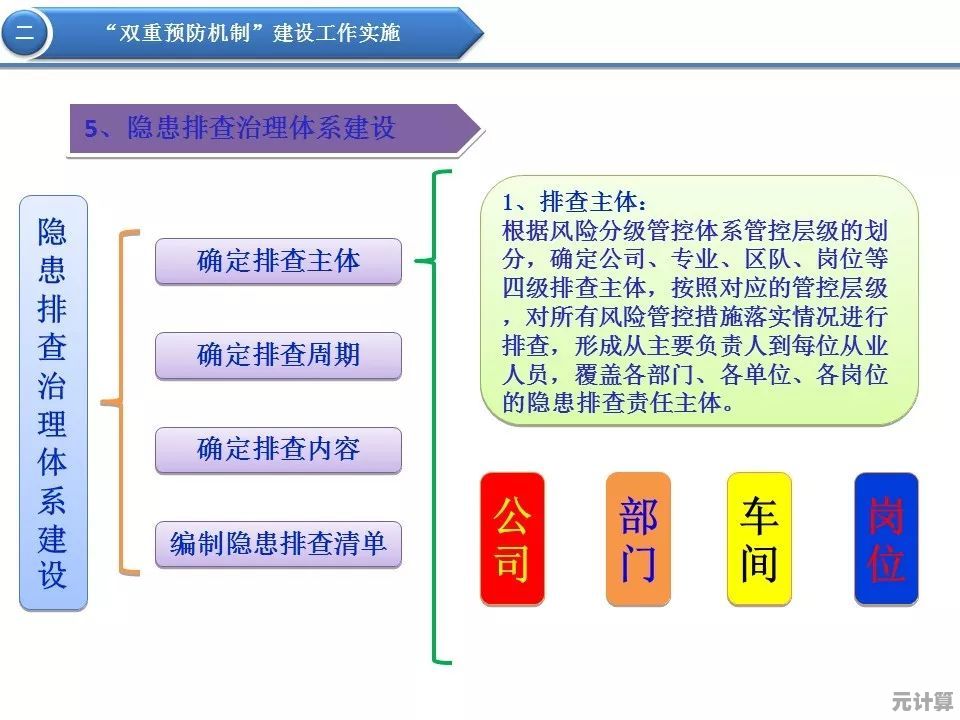 二

“双重预防机制”建设工作实施

5、隐患排查治理体系建设

隐患排查治理体系建设

确定排查主体

确定排查周期

确定排查内容

编制隐患排查清单

1、排查主体：
根据风险分级管控体系管控层级的划分，确定公司、专业、区队、岗位等四级排查主体，按照对应的管控层级，对所有风险管控措施落实情况进行排查，形成从主要负责人到每位从业人员，覆盖各部门、各单位、各岗位的隐患排查责任主体。

公司

部门

车间

岗位

元计算